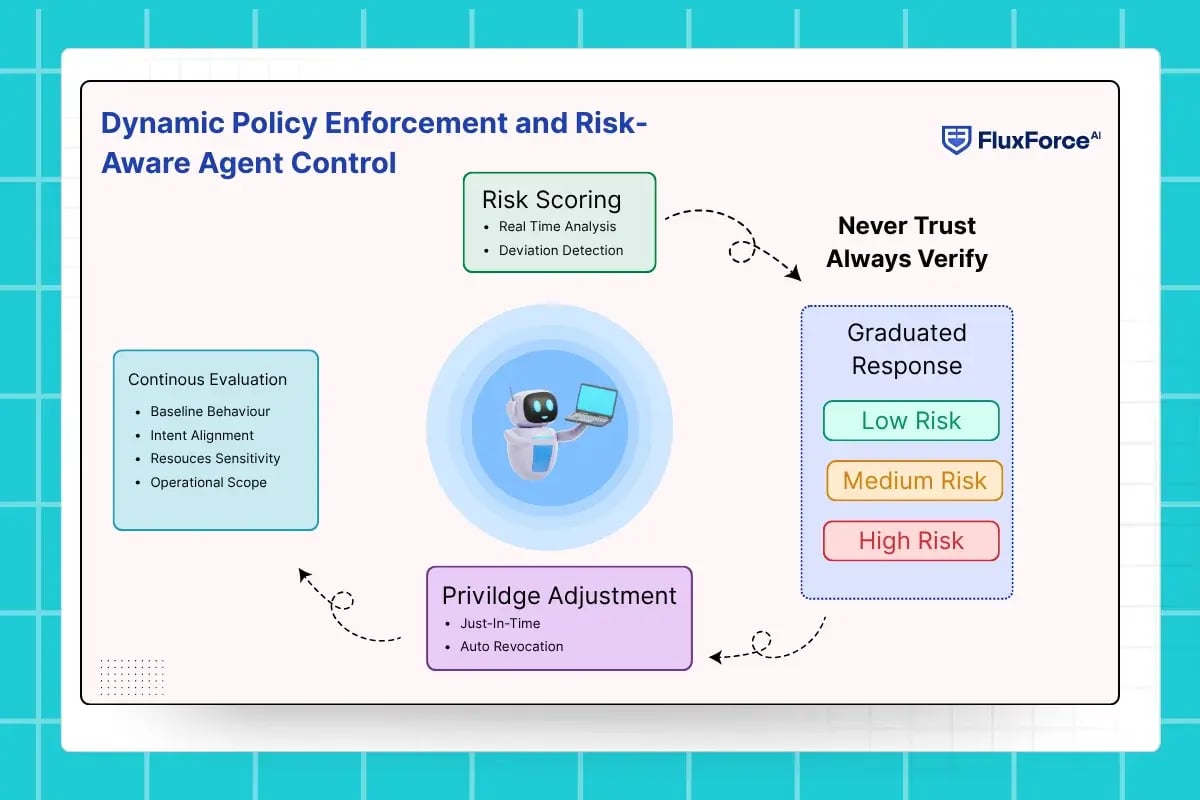 Dynamic Policy Enforcement and Risk-Aware Agent Control

FluxForce AI

Risk Scoring
• Real Time Analysis
• Deviation Detection

Never Trust Always Verify

Graduated Response
Low Risk
Medium Risk
High Risk

Privildge Adjustment
• Just-In-Time
• Auto Revocation

Continous Evaluation
• Baseline Behaviour
• Intent Alignment
• Resouces Sensitivity
• Operational Scope